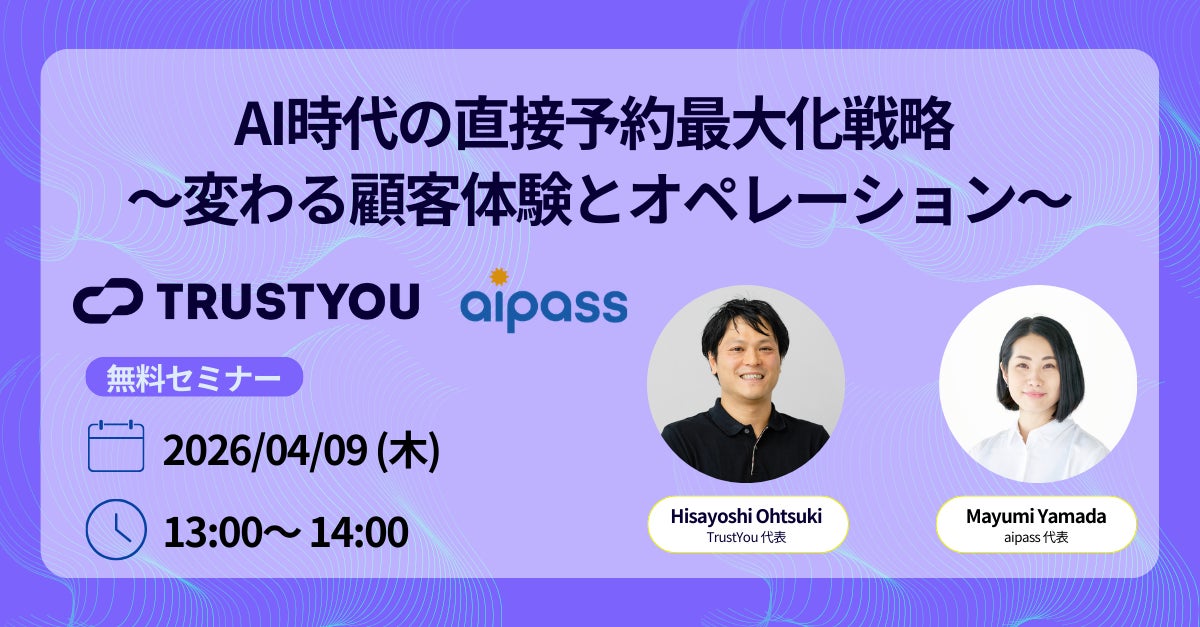 AI時代の直接予約最大化戦略
〜変わる顧客体験とオペレーション〜

TRUSTYOU

aipass

無料セミナー

2026/04/09 (木)

13:00〜 14:00

Hisayoshi Ohtsuki
TrustYou 代表

Mayumi Yamada
aipass 代表